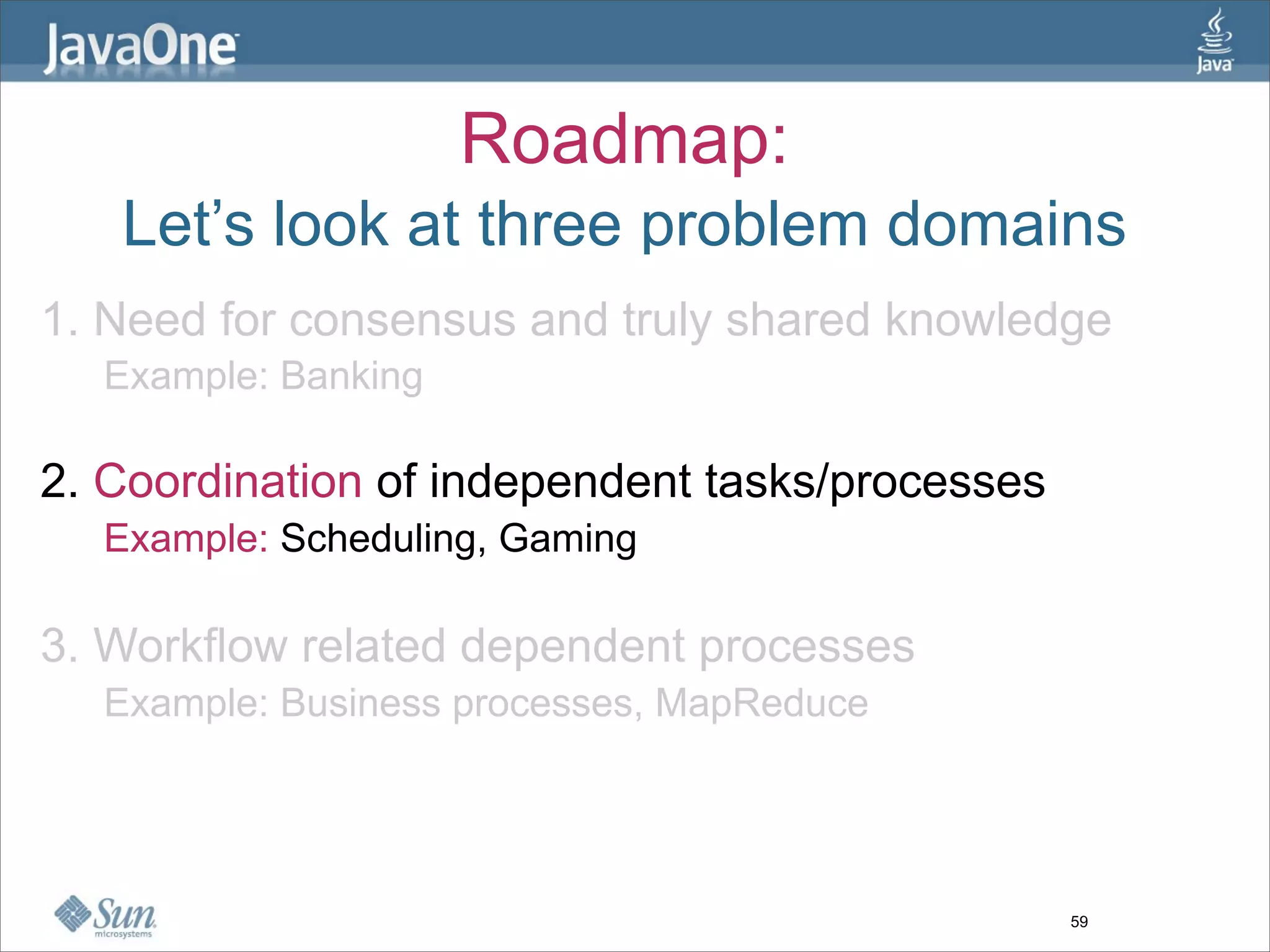 JavaOne

Java

Roadmap:
Let’s look at three problem domains

1. Need for consensus and truly shared knowledge
Example: Banking

2. Coordination of independent tasks/processes
Example: Scheduling, Gaming

3. Workflow related dependent processes
Example: Business processes, MapReduce

Sun microsystems

59